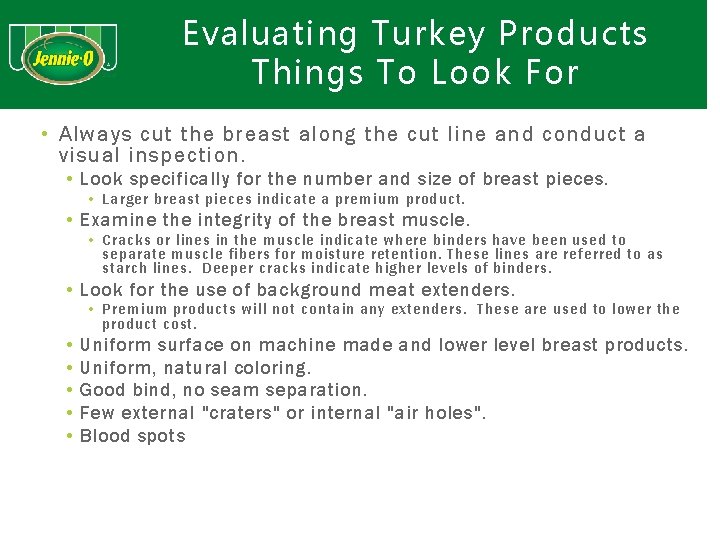 Jennie-O

Evaluating Turkey Products Things To Look For

• Always cut the breast along the cut line and conduct a visual inspection.
  • Look specifically for the number and size of breast pieces.
    • Larger breast pieces indicate a premium product.
  • Examine the integrity of the breast muscle.
    • Cracks or lines in the muscle indicate where binders have been used to separate muscle fibers for moisture retention. These lines are referred to as starch lines. Deeper cracks indicate higher levels of binders.
  • Look for the use of background meat extenders.
    • Premium products will not contain any extenders. These are used to lower the product cost.
  • Uniform surface on machine made and lower level breast products.
  • Uniform, natural coloring.
  • Good bind, no seam separation.
  • Few external "craters" or internal "air holes".
  • Blood spots